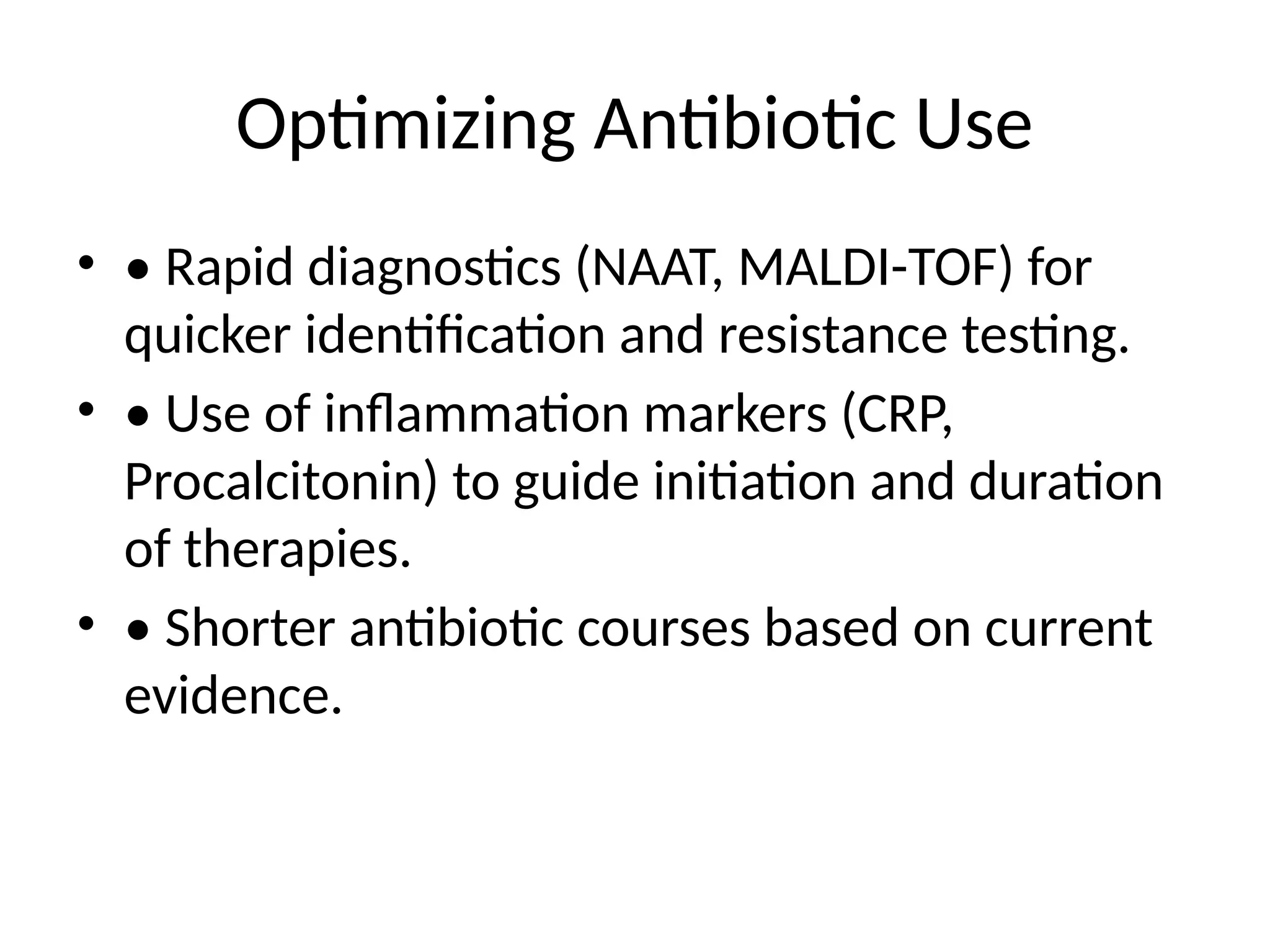 Optimizing Antibiotic Use

• • Rapid diagnostics (NAAT, MALDI-TOF) for quicker identification and resistance testing.

• • Use of inflammation markers (CRP, Procalcitonin) to guide initiation and duration of therapies.

• • Shorter antibiotic courses based on current evidence.